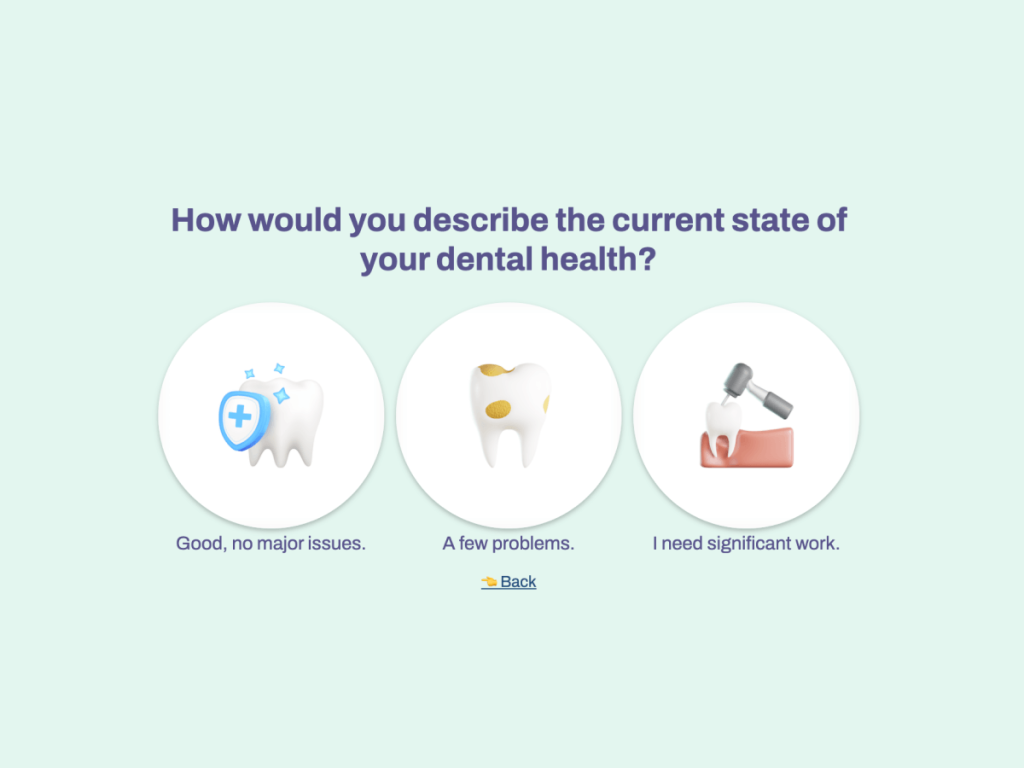 How would you describe the current state of your dental health?

Good, no major issues.

A few problems.

I need significant work.

👈 Back